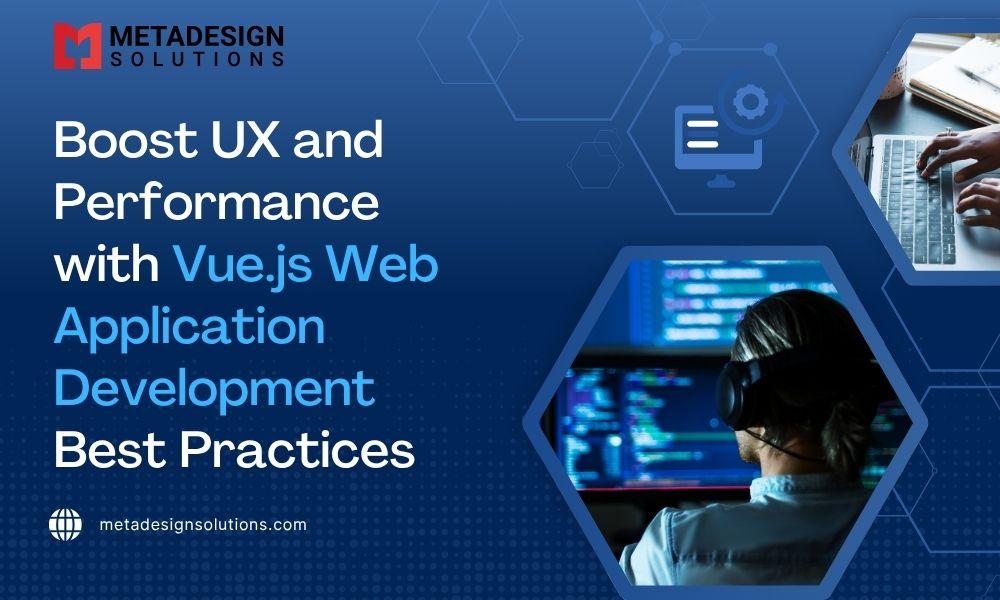 METADESIGN
SOLUTIONS

Boost UX and Performance with Vue.js Web Application Development Best Practices

metadesignsolutions.com